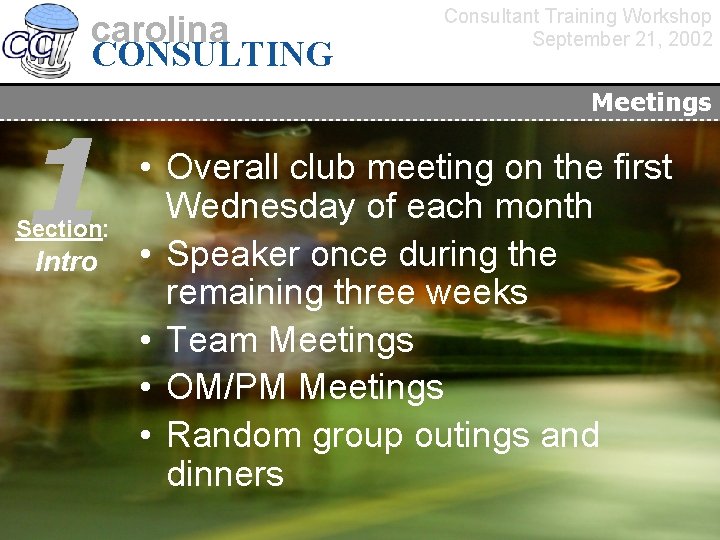 CC carolina CONSULTING

Consultant Training Workshop
September 21, 2002

Meetings

1
Section:
Intro

• Overall club meeting on the first Wednesday of each month
• Speaker once during the remaining three weeks
• Team Meetings
• OM/PM Meetings
• Random group outings and dinners